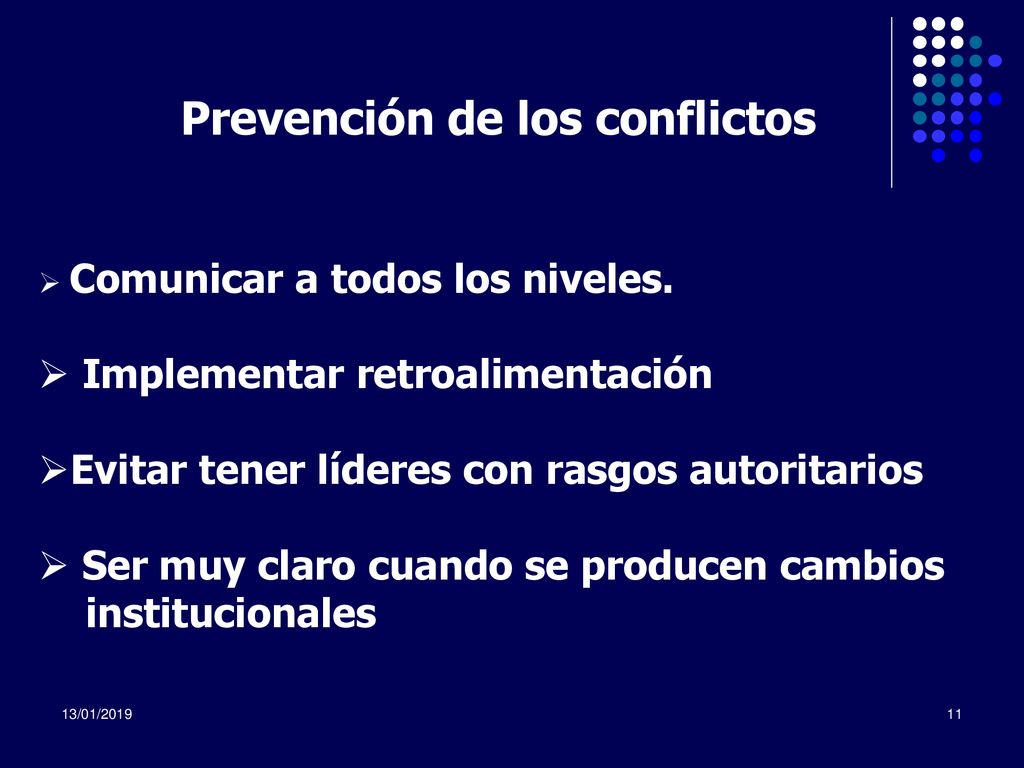 Prevención de los conflictos

➢ Comunicar a todos los niveles.

➢ Implementar retroalimentación

➢Evitar tener líderes con rasgos autoritarios

➢ Ser muy claro cuando se producen cambios institucionales

13/01/2019

11